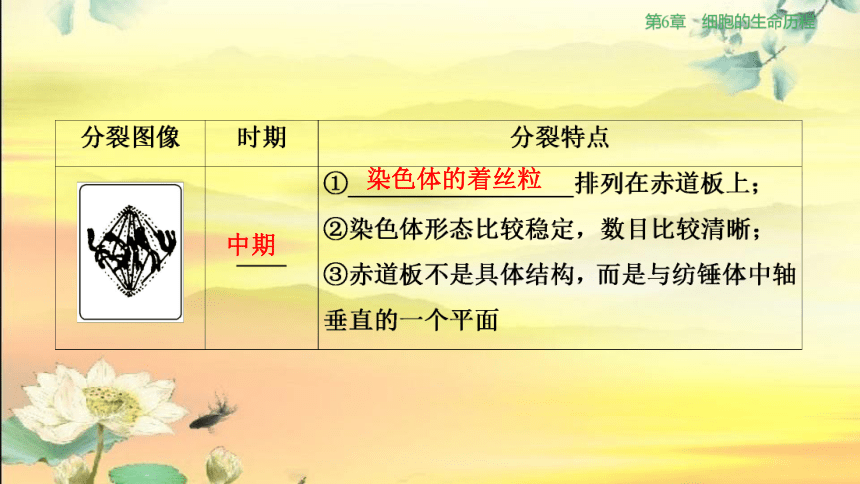 第6章 细胞的生命历程

| 分裂图像 | 时期 | 分裂特点 |
|---|---|---|
|  | 中期 | ①染色体的着丝粒排列在赤道板上；②染色体形态比较稳定，数目比较清晰；③赤道板不是具体结构，而是与纺锤体中轴垂直的一个平面 |